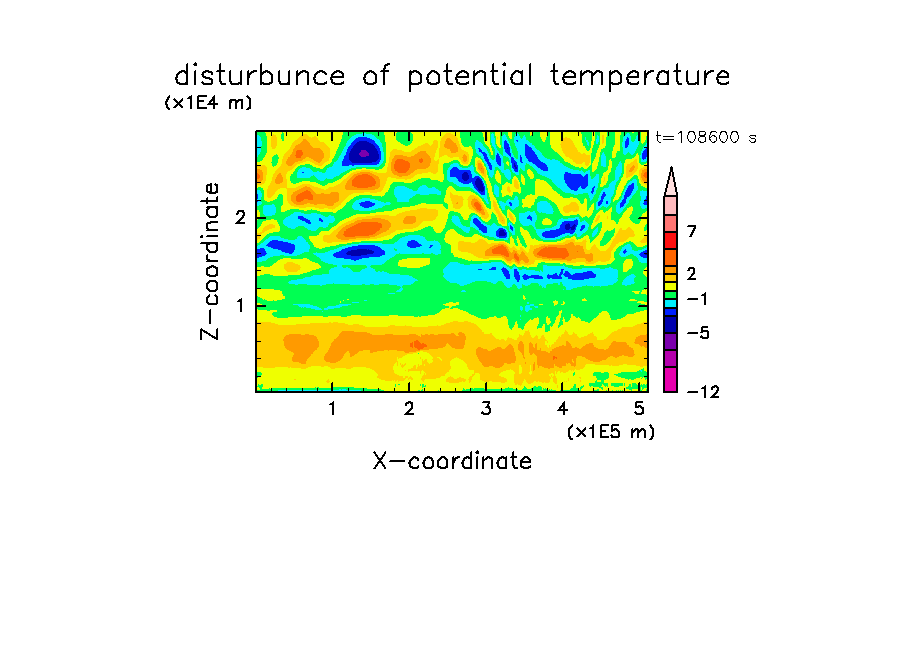 disturbunce of potential temperature

(x1E4 m)

t=108600 s

Z-coordinate

2

1

7

2

−1

−5

−12

1 2 3 4 5

(x1E5 m)

X-coordinate